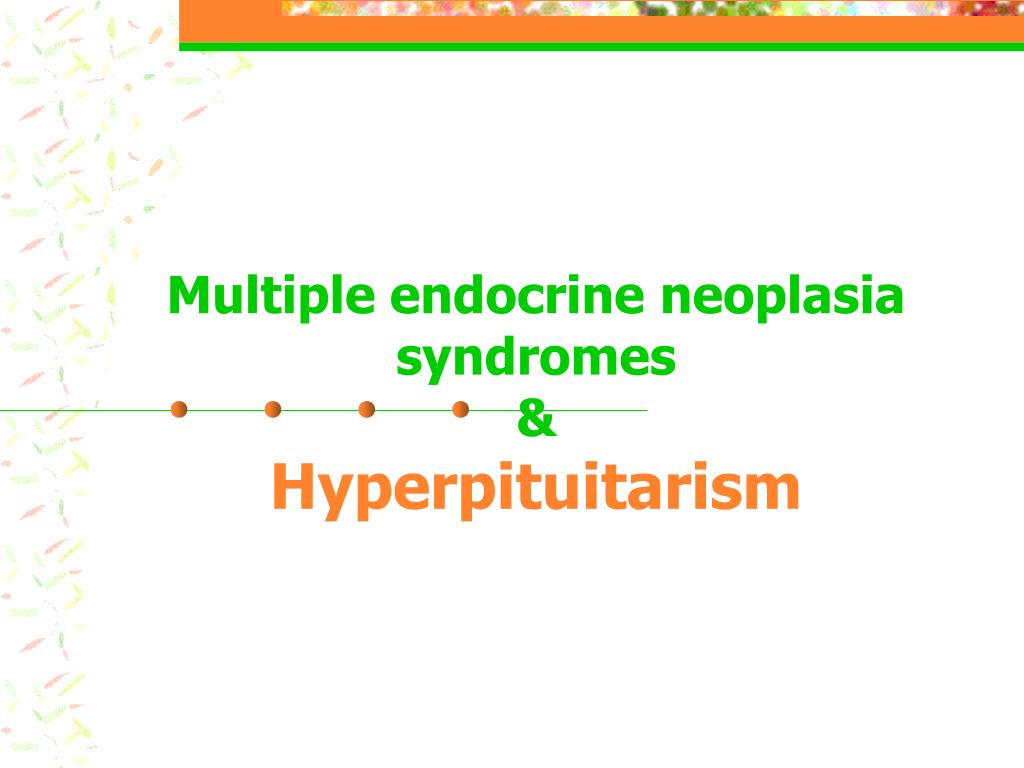 Multiple endocrine neoplasia syndromes
&
Hyperpituitarism